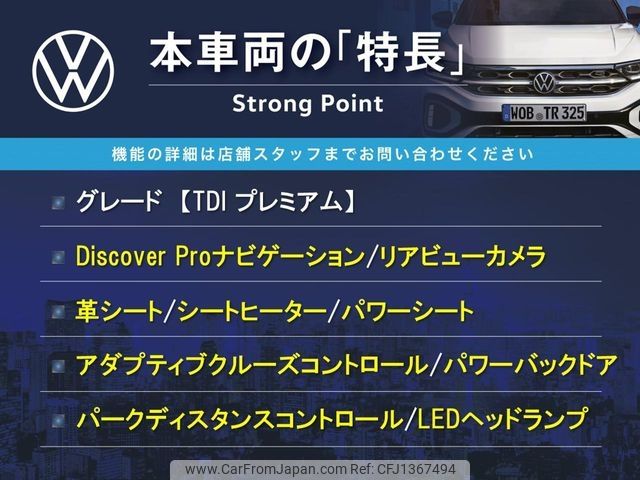 本車両の「特長」

Strong Point

WOB TR 325

機能の詳細は店舗スタッフまでお問い合わせください

グレード 【TDI プレミアム】

Discover Proナビゲーション/リアビューカメラ

革シート/シートヒーター/パワーシート

アダプティブクルーズコントロール/パワーバックドア

パークディスタンスコントロール/LEDヘッドランプ

www.CarFromJapan.com Ref: CFJ1367494